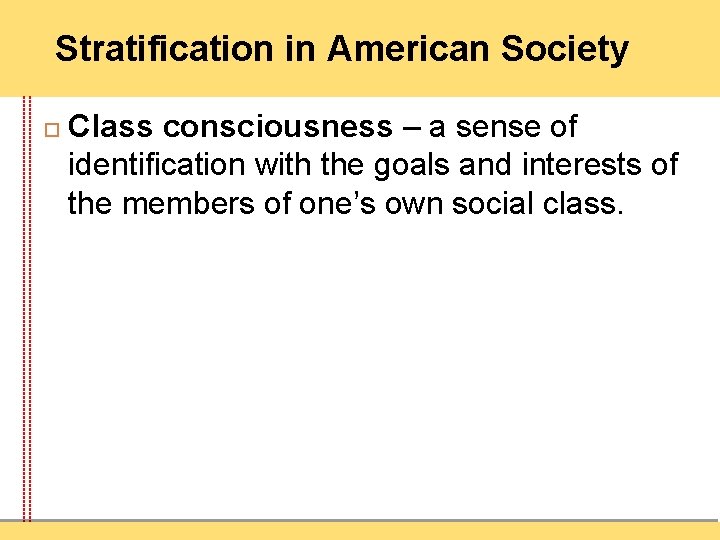 Stratification in American Society

Class consciousness – a sense of identification with the goals and interests of the members of one’s own social class.